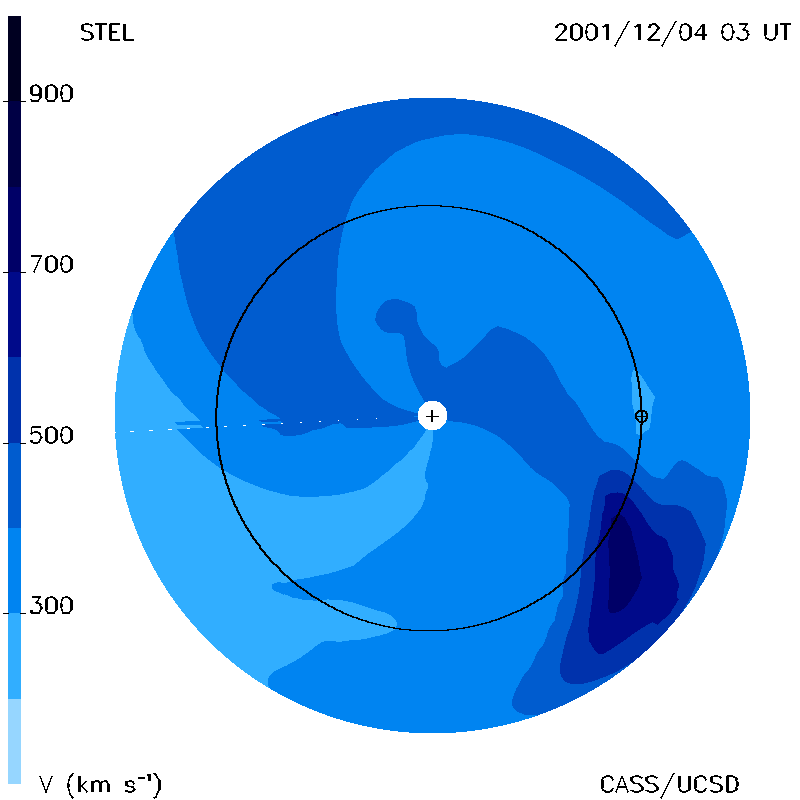 STEL

2001/12/04 03 UT

900

700

500

300

V (km s$^{-1}$)

CASS/UCSD